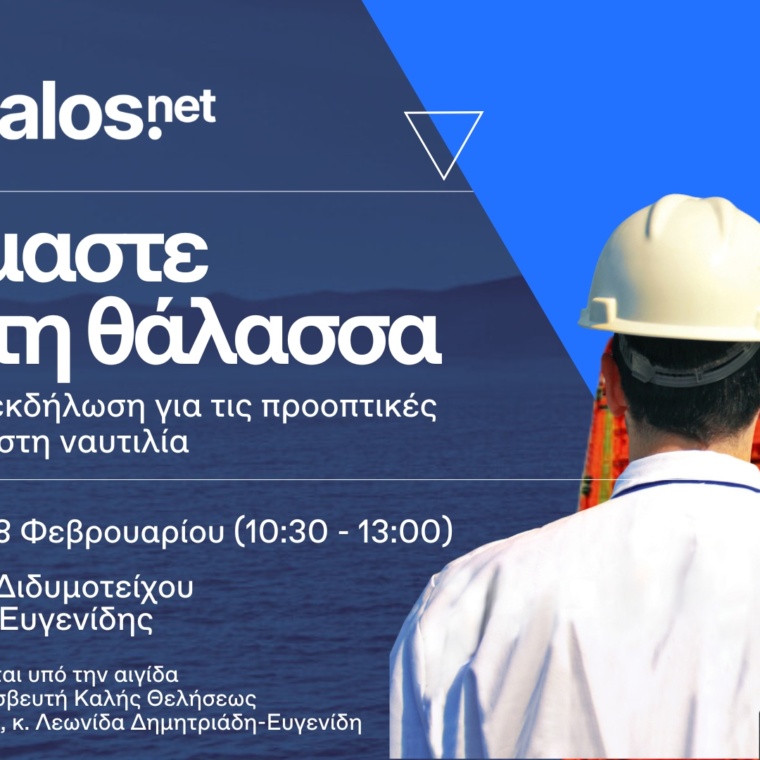 alos.net

μαστε
τη θάλασσα

εκδήλωση για τις προοπτικές
στη ναυτιλία

8 Φεβρουαρίου (10:30 - 13:00)

Διδυμοτείχου
Ευγενίδης

αι υπό την αιγίδα
σβευτή Καλής Θελήσεως
, κ. Λεωνίδα Δημητριάδη-Ευγενίδη